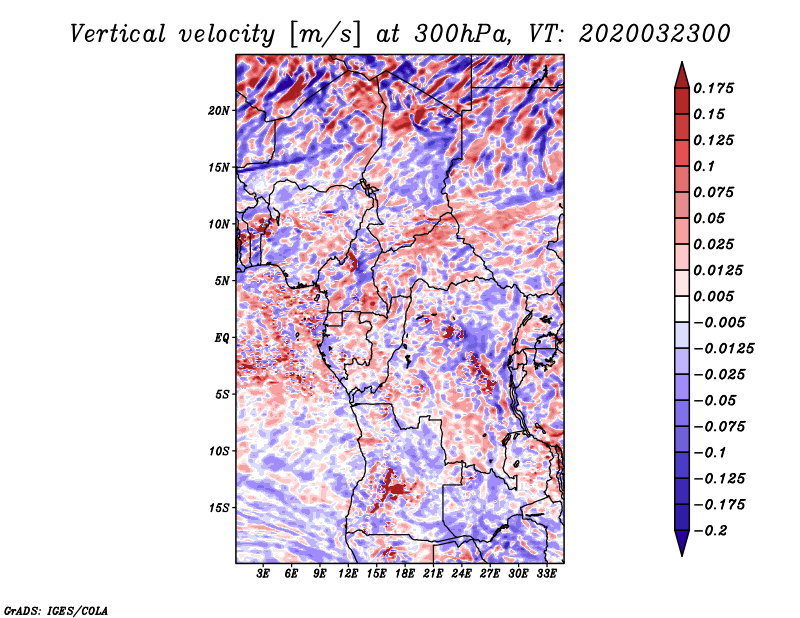 Vertical velocity [m/s] at 300hPa, VT: 2020032300

20N
15N
10N
5N
EQ
5S
10S
15S

3E 6E 9E 12E 15E 18E 21E 24E 27E 30E 33E

0.175
0.15
0.125
0.1
0.075
0.05
0.025
0.0125
0.005
−0.005
−0.0125
−0.025
−0.05
−0.075
−0.1
−0.125
−0.175
−0.2

GrADS: IGES/COLA